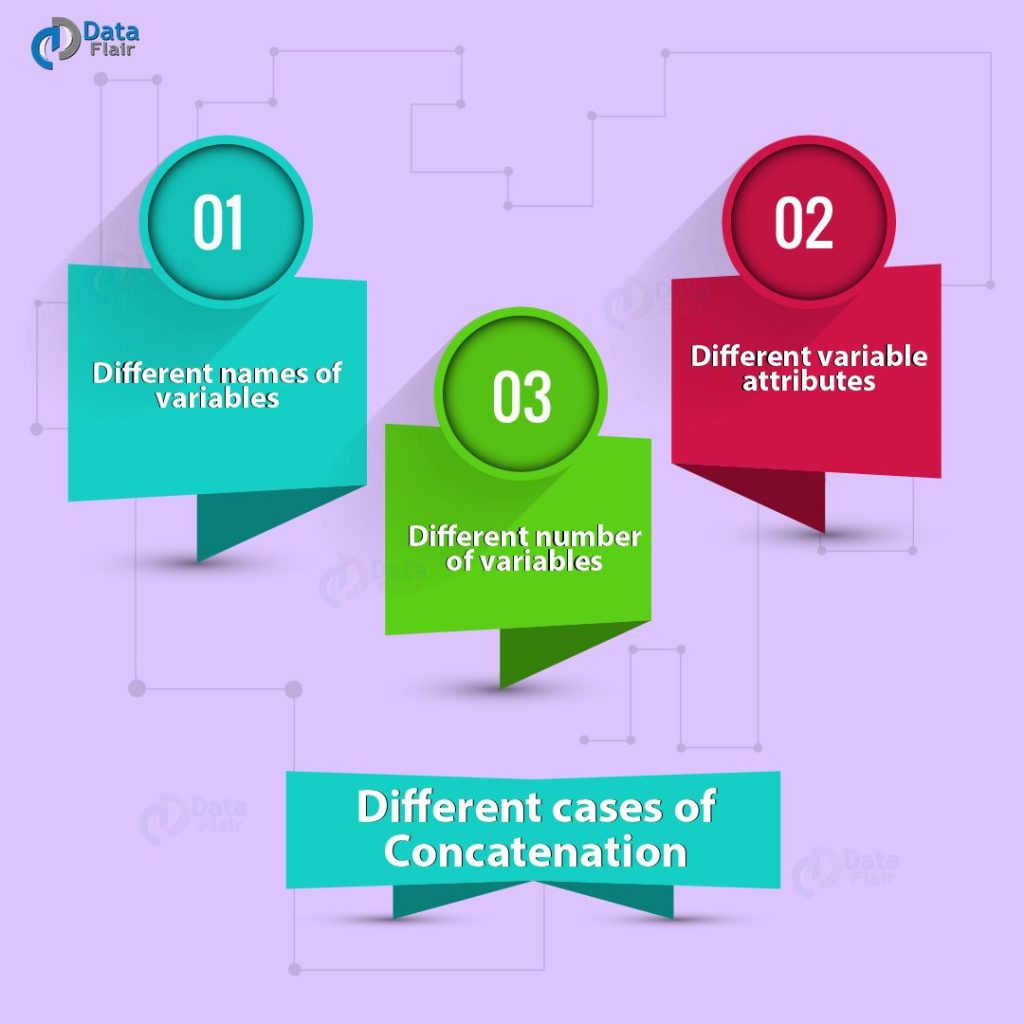 Data Flair

01

Different names of variables

02

Different variable attributes

03

Different number of variables

Different cases of Concatenation